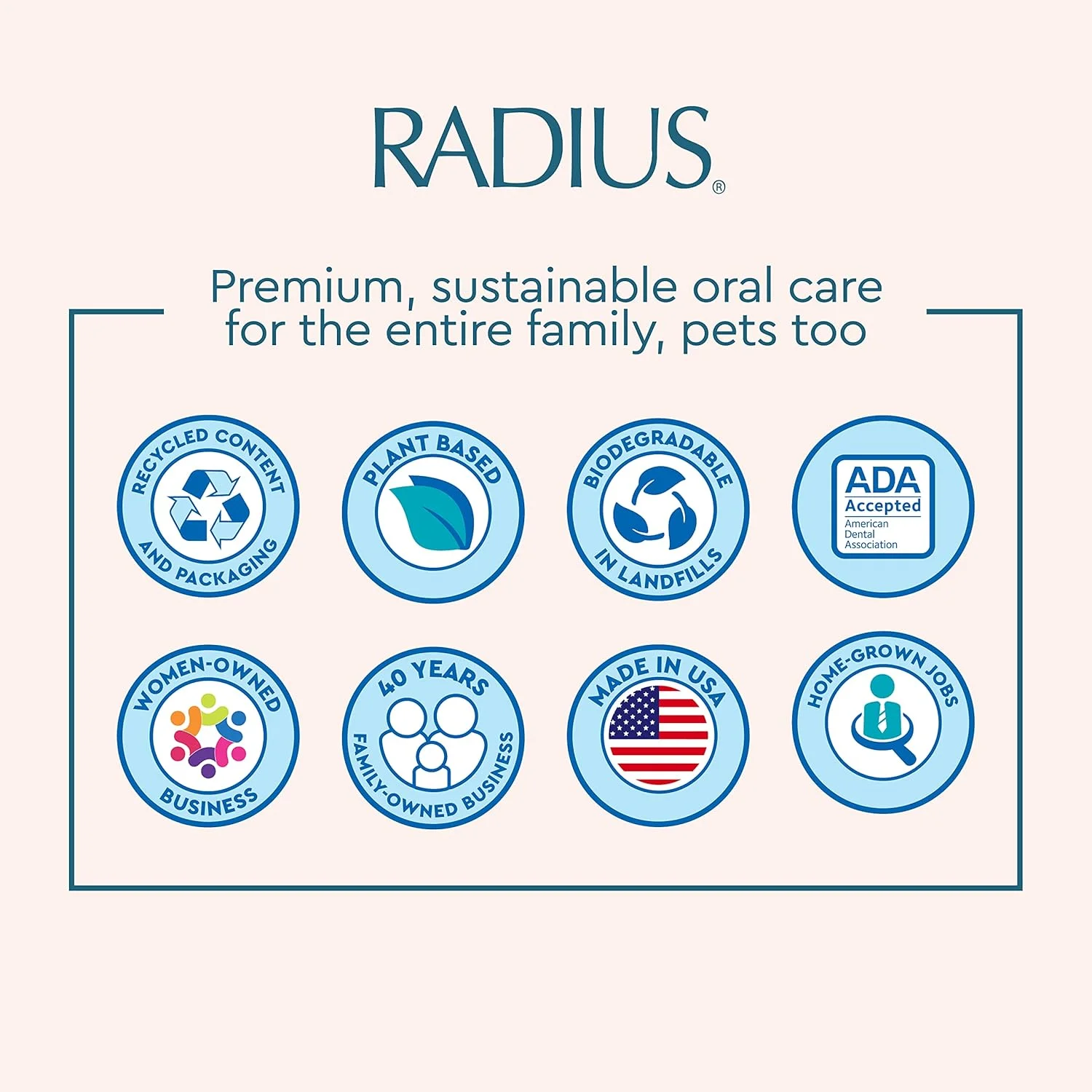 RADIUS®

Premium, sustainable oral care for the entire family, pets too

RECYCLED CONTENT AND PACKAGING

PLANT BASED

BIODEGRADABLE IN LANDFILLS

ADA Accepted American Dental Association

WOMEN-OWNED BUSINESS

40 YEARS FAMILY-OWNED BUSINESS

MADE IN USA

HOME-GROWN JOBS